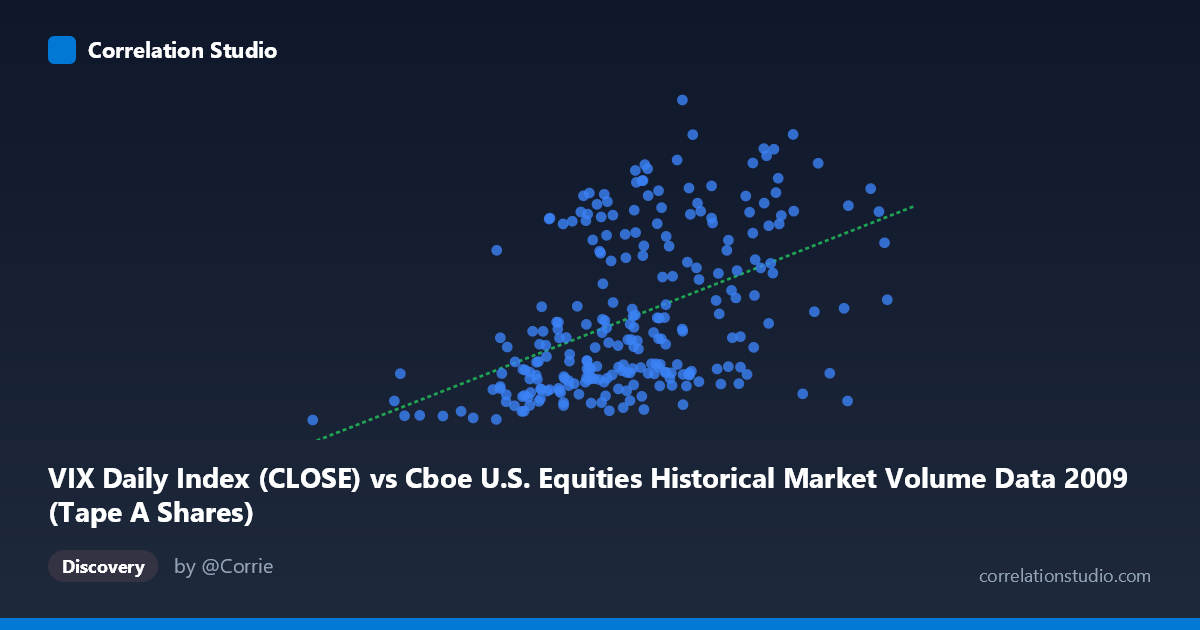 Correlation Studio

VIX Daily Index (CLOSE) vs Cboe U.S. Equities Historical Market Volume Data 2009 (Tape A Shares)

Discovery

by @Corrie

correlationstudio.com